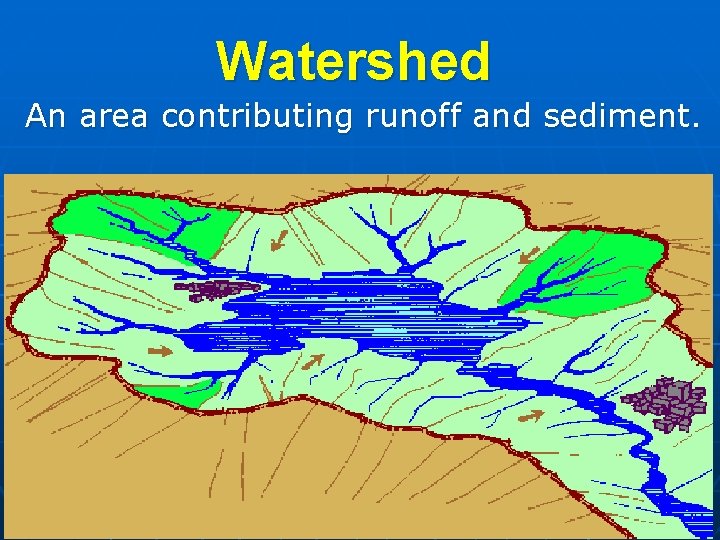 Watershed

An area contributing runoff and sediment.